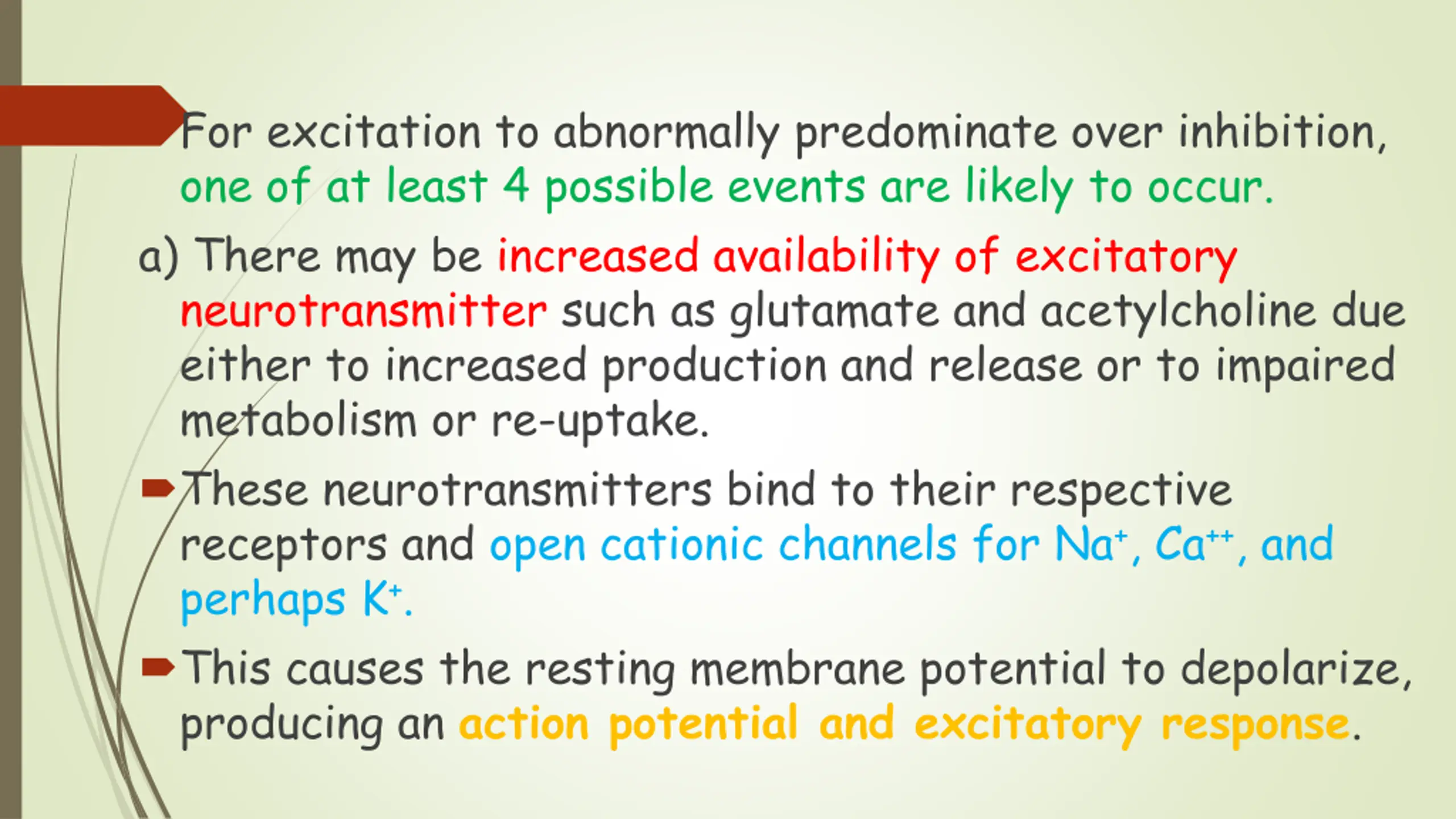 For excitation to abnormally predominate over inhibition, one of at least 4 possible events are likely to occur.

a) There may be increased availability of excitatory neurotransmitter such as glutamate and acetylcholine due either to increased production and release or to impaired metabolism or re-uptake.

These neurotransmitters bind to their respective receptors and open cationic channels for $Na^+$, $Ca^{++}$, and perhaps $K^+$.

This causes the resting membrane potential to depolarize, producing an action potential and excitatory response.